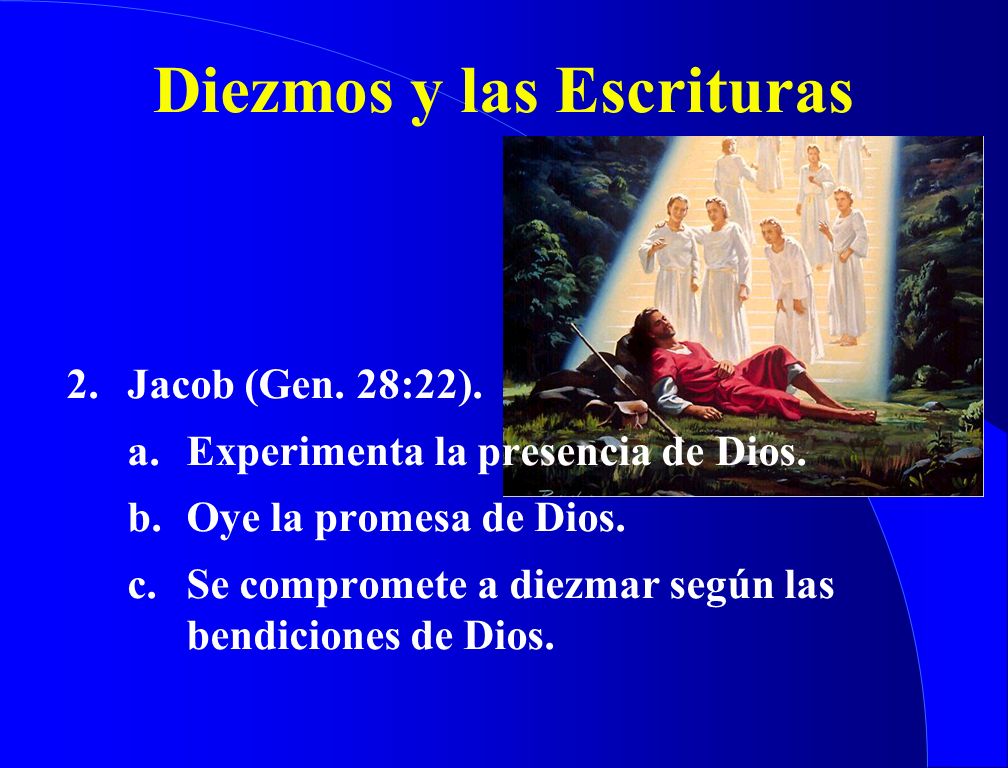 Diezmos y las Escrituras

2. Jacob (Gen. 28:22).

a. Experimenta la presencia de Dios.

b. Oye la promesa de Dios.

c. Se compromete a diezmar según las bendiciones de Dios.